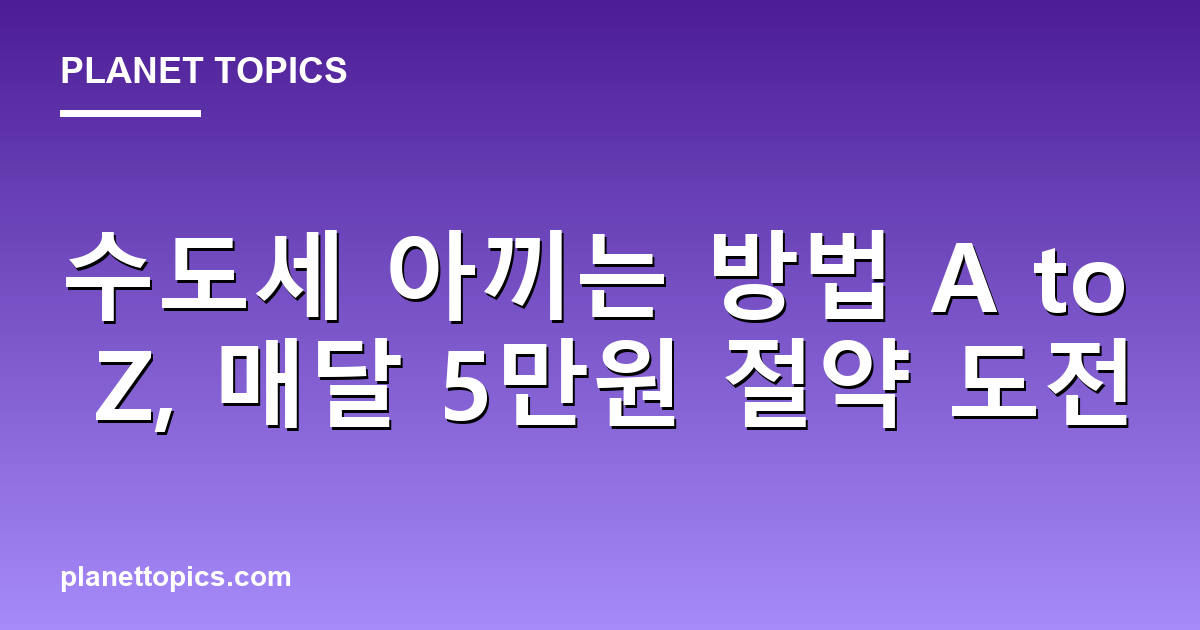 PLANET TOPICS

수도세 아끼는 방법 A to Z, 매달 5만원 절약 도전

planettopics.com